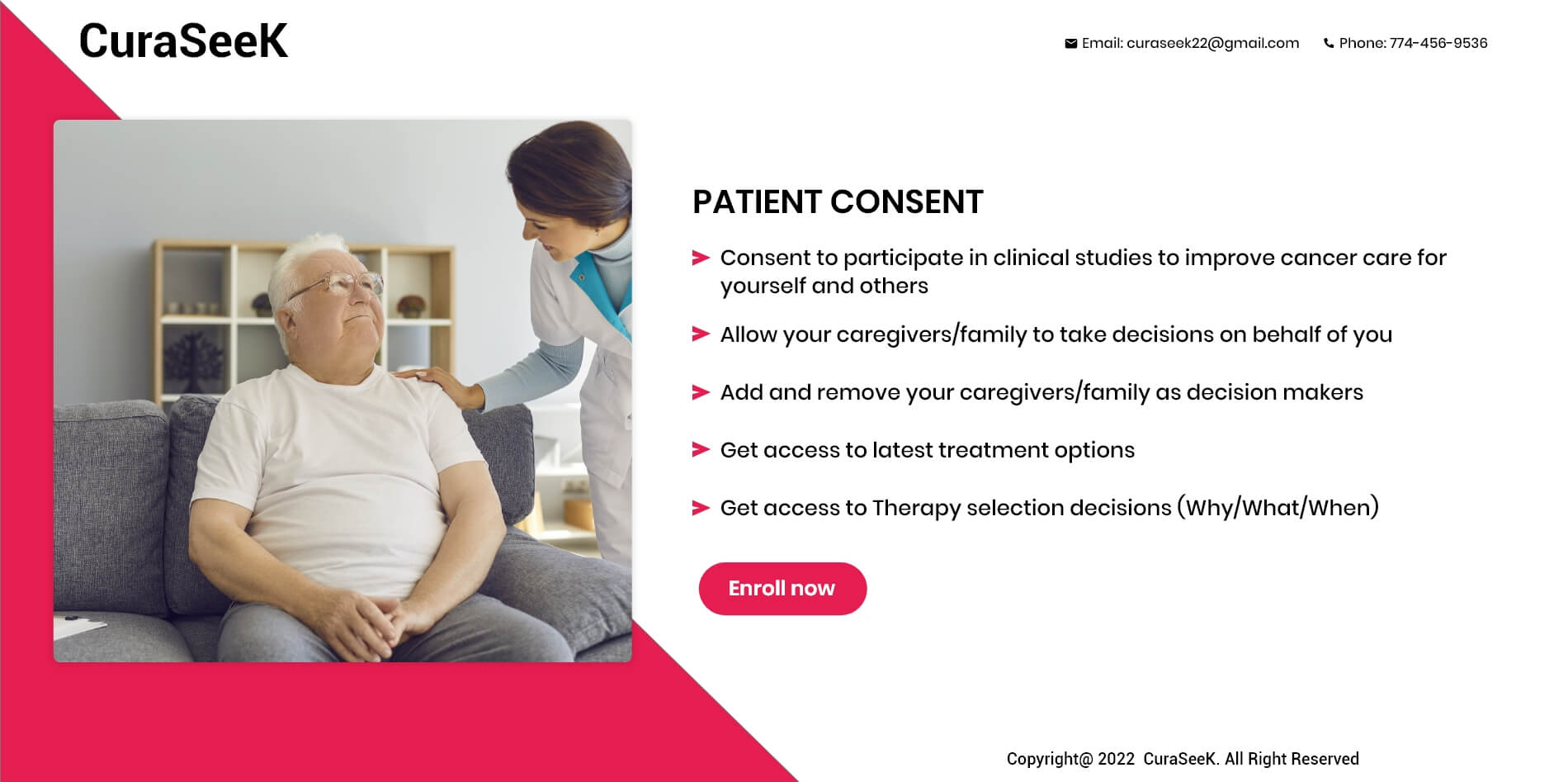 CuraSeeK

Email: curaseek22@gmail.com Phone: 774-456-9536

PATIENT CONSENT

Consent to participate in clinical studies to improve cancer care for yourself and others

Allow your caregivers/family to take decisions on behalf of you

Add and remove your caregivers/family as decision makers

Get access to latest treatment options

Get access to Therapy selection decisions (Why/What/When)

Enroll now

Copyright@ 2022 CuraSeeK. All Right Reserved